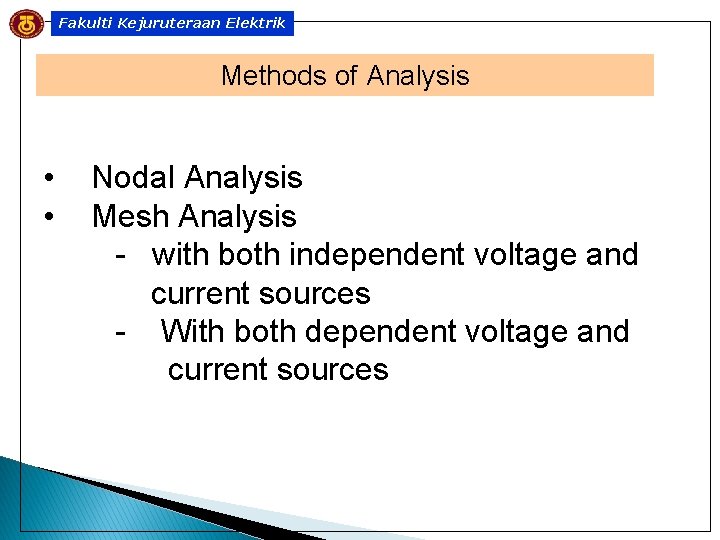 Fakulti Kejuruteraan Elektrik

Methods of Analysis

• Nodal Analysis
• Mesh Analysis
- with both independent voltage and current sources
- With both dependent voltage and current sources